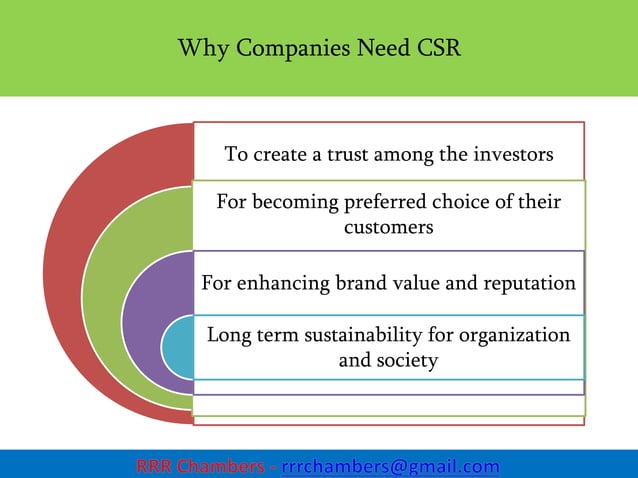 Why Companies Need CSR

To create a trust among the investors

For becoming preferred choice of their customers

For enhancing brand value and reputation

Long term sustainability for organization and society

RRR Chambers - rrrchambers@gmail.com